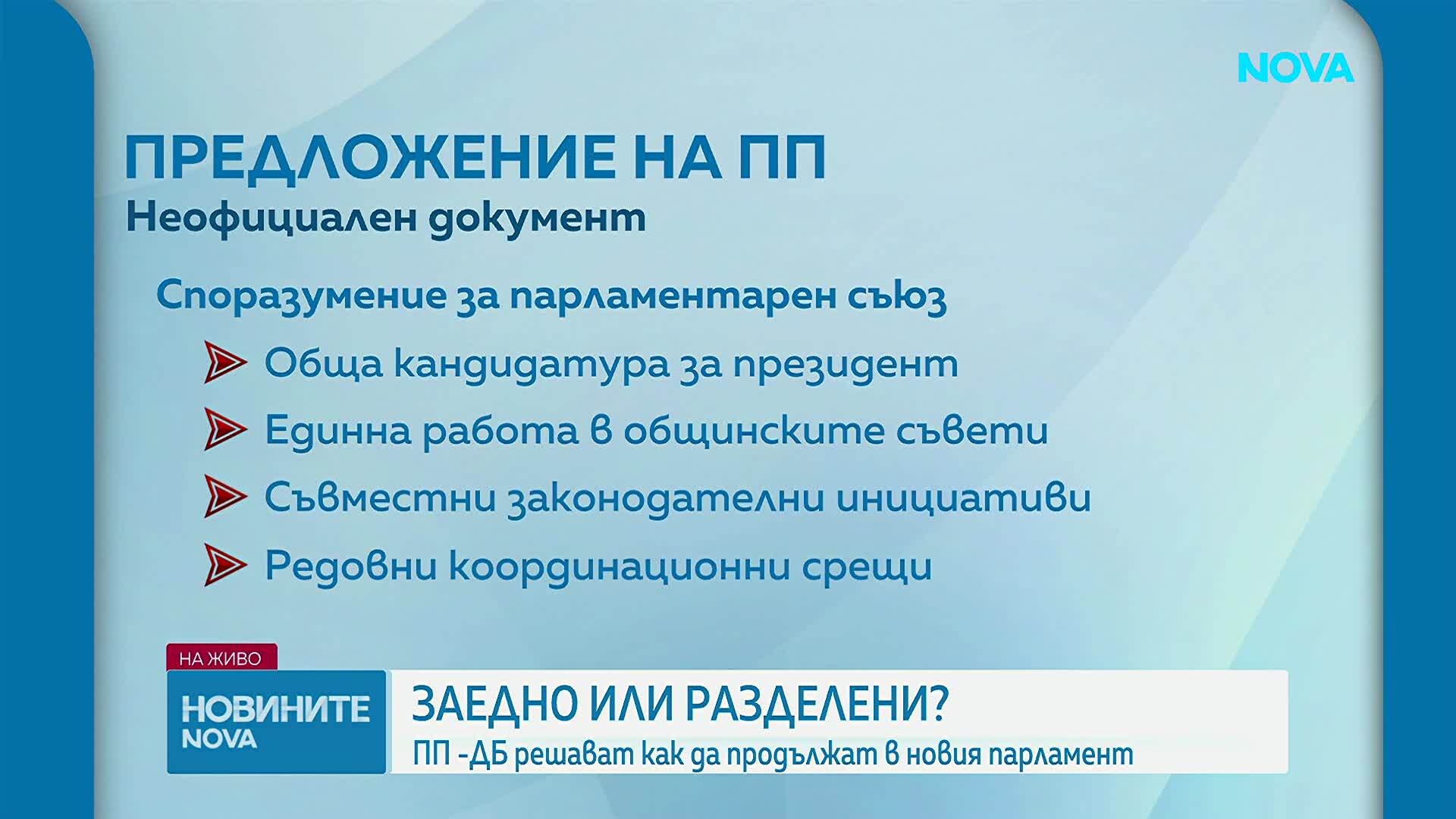 NOVA

ПРЕДЛОЖЕНИЕ НА ПП
Неофициален документ

Споразумение за парламентарен съюз

Обща кандидатура за президент

Единна работа в общинските съвети

Съвместни законодателни инициативи

Редовни координационни срещи

НА ЖИВО
НОВИНИТЕ NOVA
ЗАЕДНО ИЛИ РАЗДЕЛЕНИ?
ПП -ДБ решават как да продължат в новия парламент